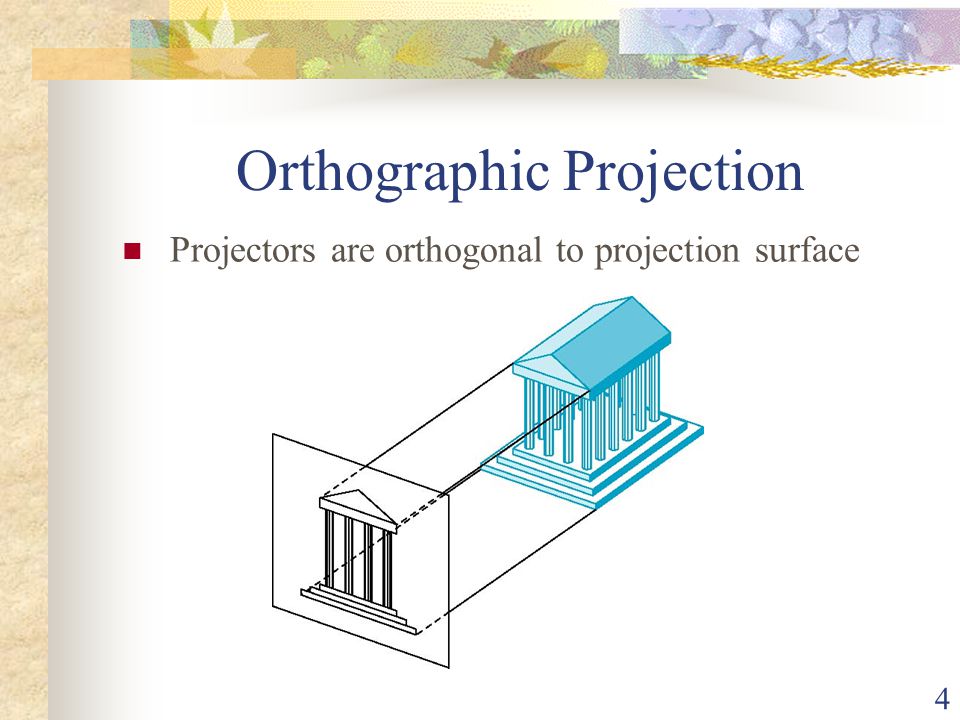 Orthographic Projection

Projectors are orthogonal to projection surface

4